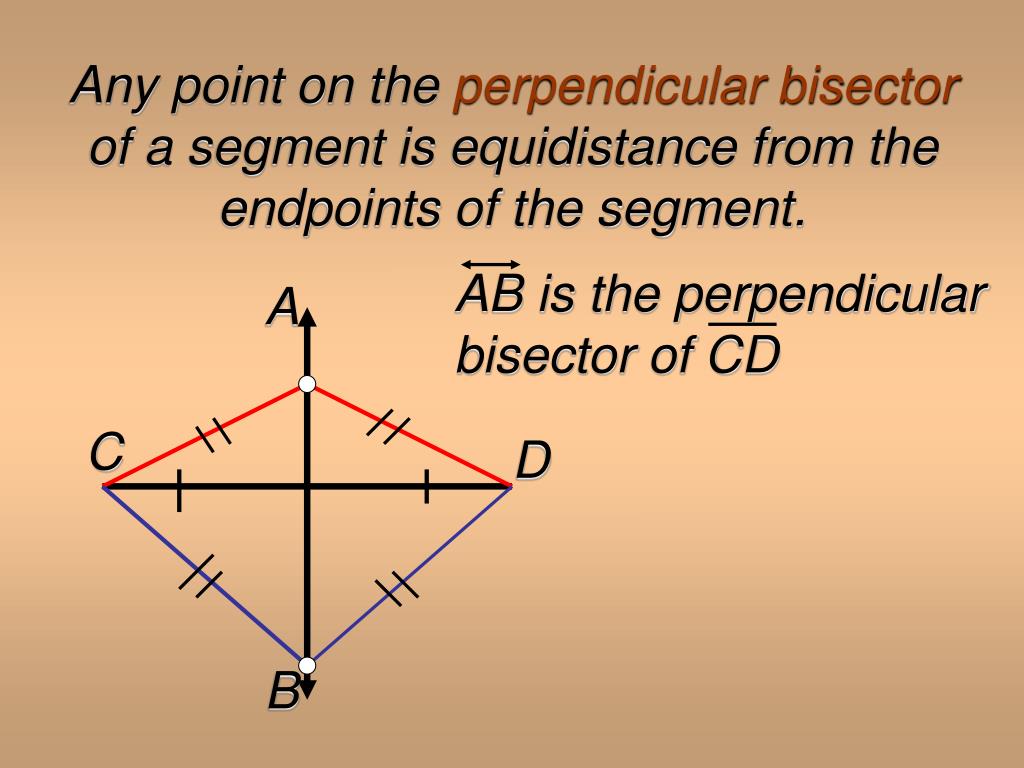 Any point on the perpendicular bisector of a segment is equidistance from the endpoints of the segment.

$\overleftrightarrow{AB}$ is the perpendicular bisector of $\overline{CD}$

A

C

D

B